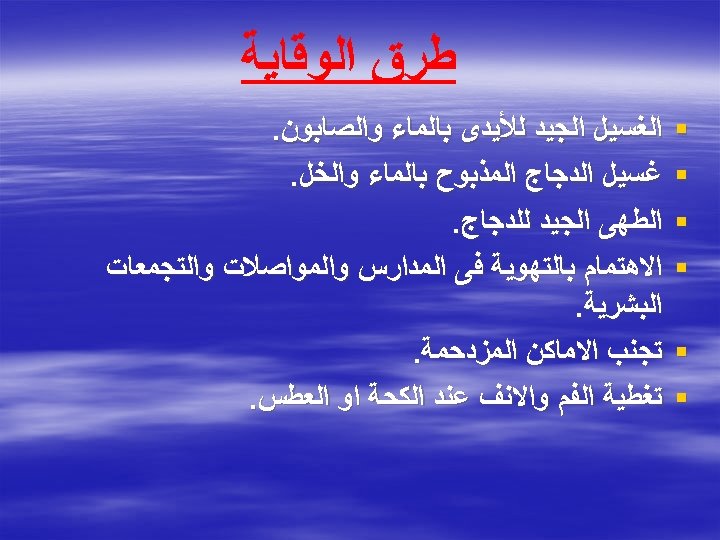 طرق الوقاية

▪ الغسيل الجيد للأيدى بالماء والصابون.
▪ غسيل الدجاج المذبوح بالماء والخل.
▪ الطهى الجيد للدجاج.
▪ الاهتمام بالتهوية فى المدارس والمواصلات والتجمعات البشرية.
▪ تجنب الاماكن المزدحمة.
▪ تغطية الفم والانف عند الكحة او العطس.